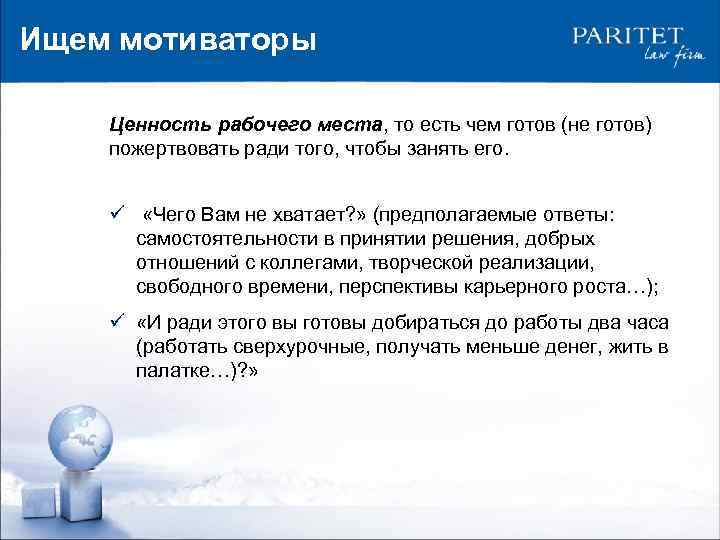 Ищем мотиваторы

PARITET
law firm

Ценность рабочего места, то есть чем готов (не готов) пожертвовать ради того, чтобы занять его.

✓ «Чего Вам не хватает?» (предполагаемые ответы: самостоятельности в принятии решения, добрых отношений с коллегами, творческой реализации, свободного времени, перспективы карьерного роста…);

✓ «И ради этого вы готовы добираться до работы два часа (работать сверхурочные, получать меньше денег, жить в палатке…)?»